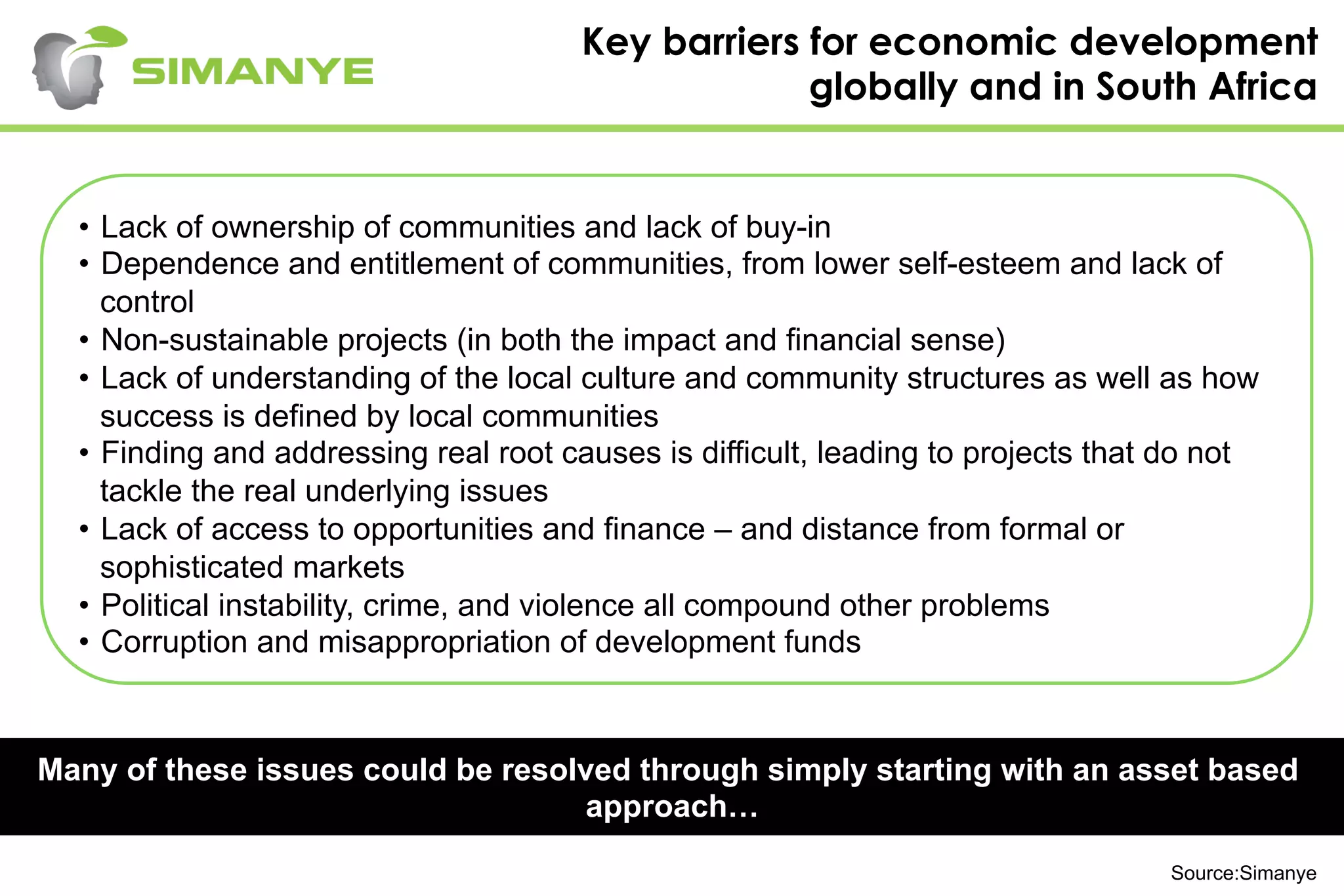 SIMANYE

Key barriers for economic development globally and in South Africa

• Lack of ownership of communities and lack of buy-in
• Dependence and entitlement of communities, from lower self-esteem and lack of control
• Non-sustainable projects (in both the impact and financial sense)
• Lack of understanding of the local culture and community structures as well as how success is defined by local communities
• Finding and addressing real root causes is difficult, leading to projects that do not tackle the real underlying issues
• Lack of access to opportunities and finance – and distance from formal or sophisticated markets
• Political instability, crime, and violence all compound other problems
• Corruption and misappropriation of development funds

Many of these issues could be resolved through simply starting with an asset based approach…

Source:Simanye